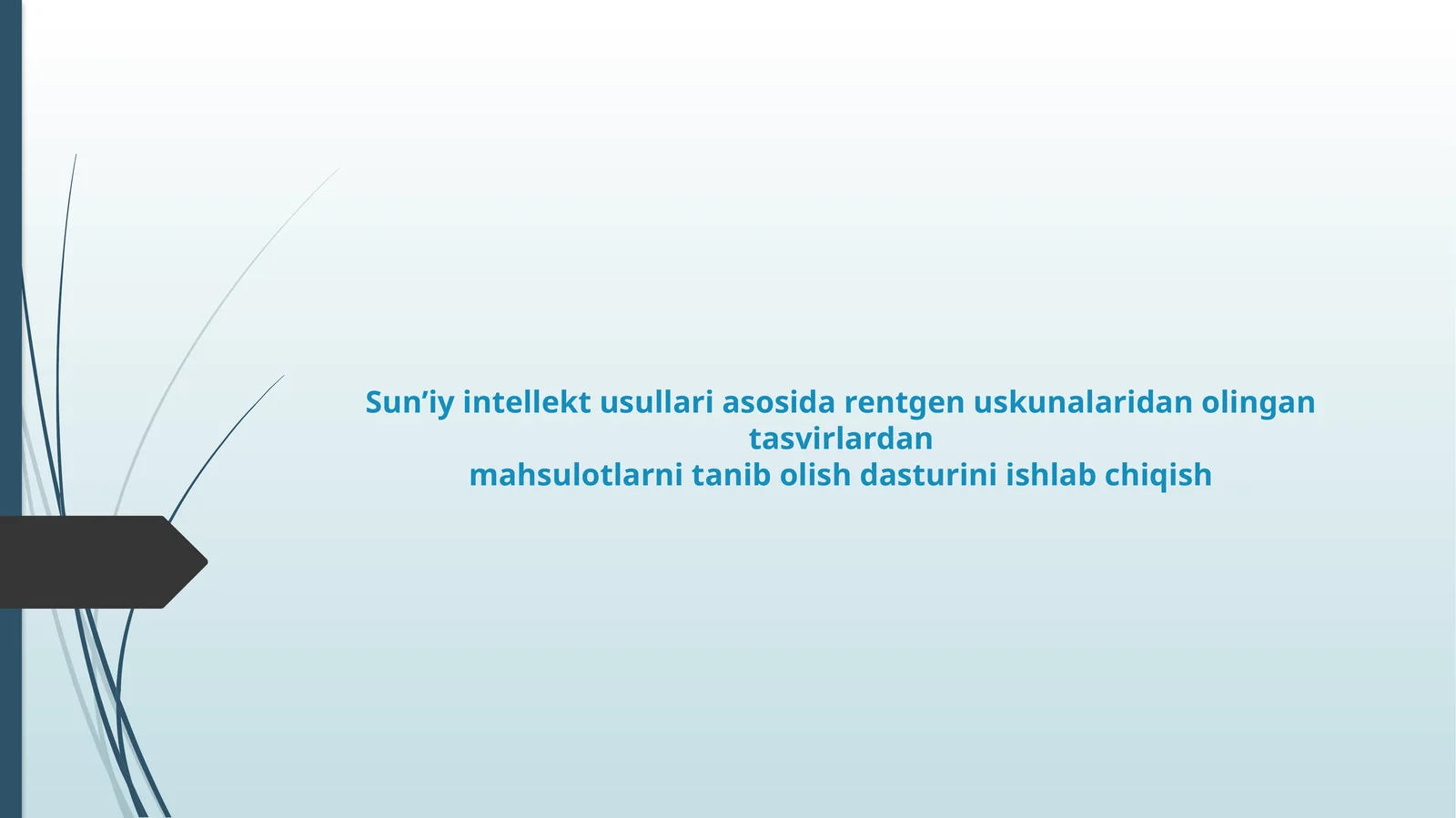 Sun’iy intellekt usullari asosida rentgen uskunalaridan olingan tasvirlardan
mahsulotlarni tanib olish dasturini ishlab chiqish